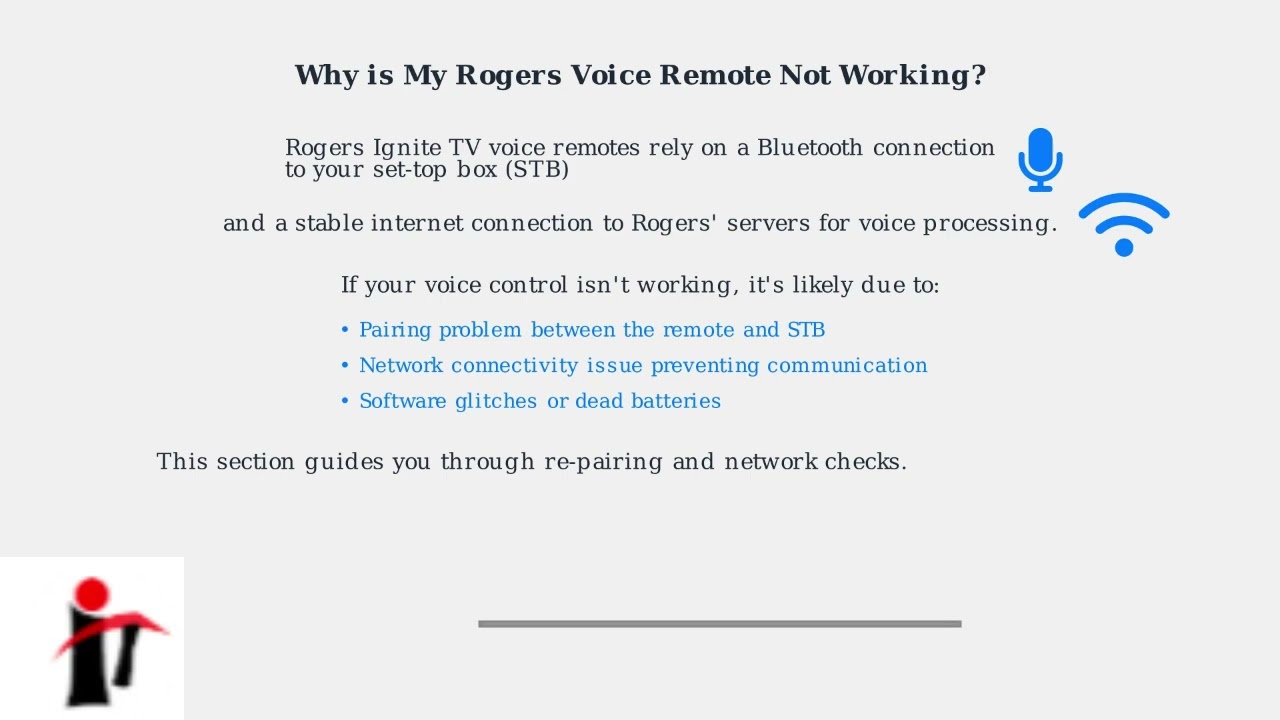 Why is My Rogers Voice Remote Not Working?

Rogers Ignite TV voice remotes rely on a Bluetooth connection to your set-top box (STB)

and a stable internet connection to Rogers' servers for voice processing.

If your voice control isn't working, it's likely due to:

• Pairing problem between the remote and STB
• Network connectivity issue preventing communication
• Software glitches or dead batteries

This section guides you through re-pairing and network checks.